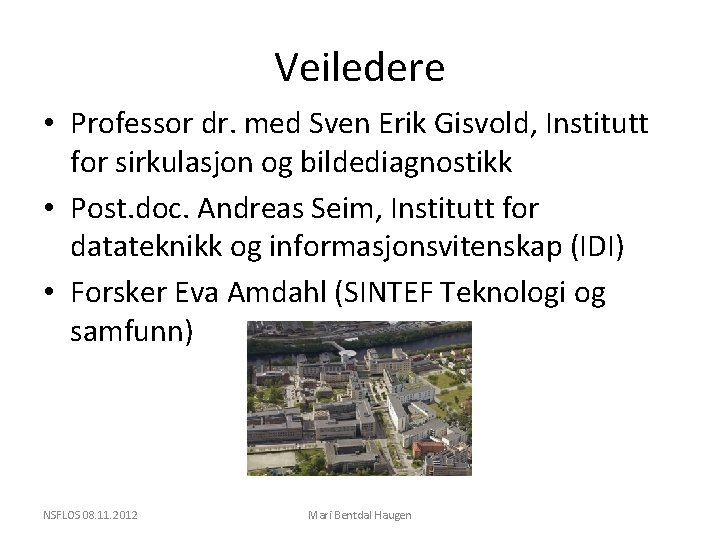 Veiledere

• Professor dr. med Sven Erik Gisvold, Institutt for sirkulasjon og bildediagnostikk
• Post.doc. Andreas Seim, Institutt for datateknikk og informasjonsvitenskap (IDI)
• Forsker Eva Amdahl (SINTEF Teknologi og samfunn)

NSFLOS 08.11.2012

Mari Bentdal Haugen